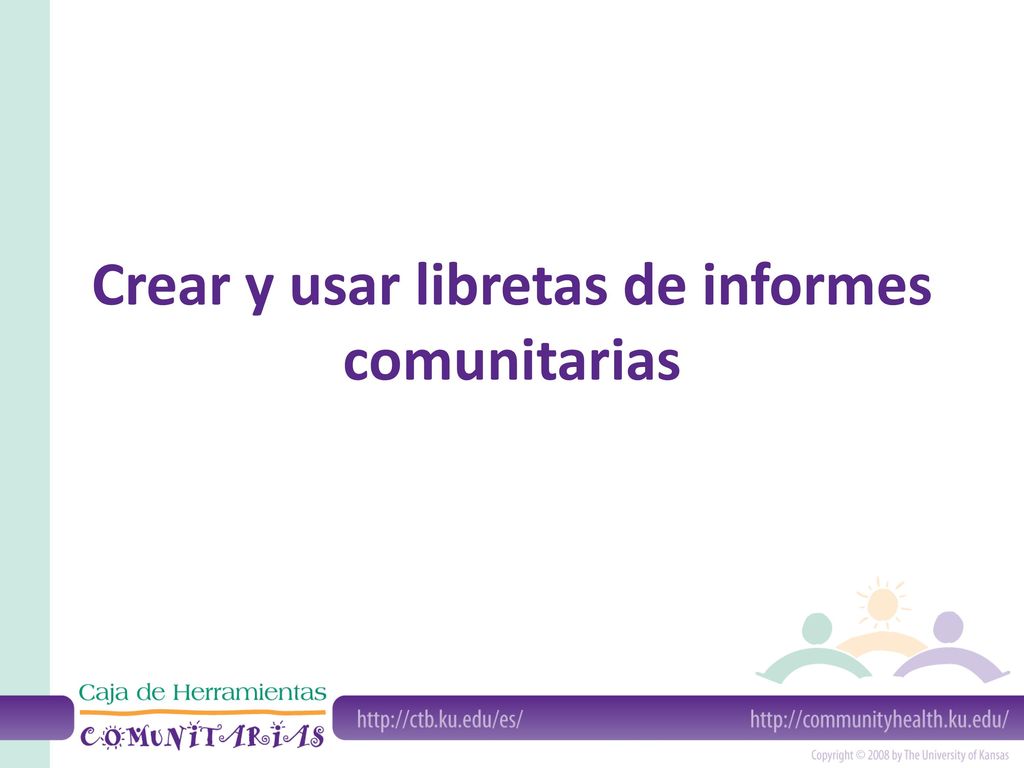 Crear y usar libretas de informes comunitarias

Caja de Herramientas
COMUNITARIAS

http://ctb.ku.edu/es/

http://communityhealth.ku.edu/

Copyright © 2008 by The University of Kansas